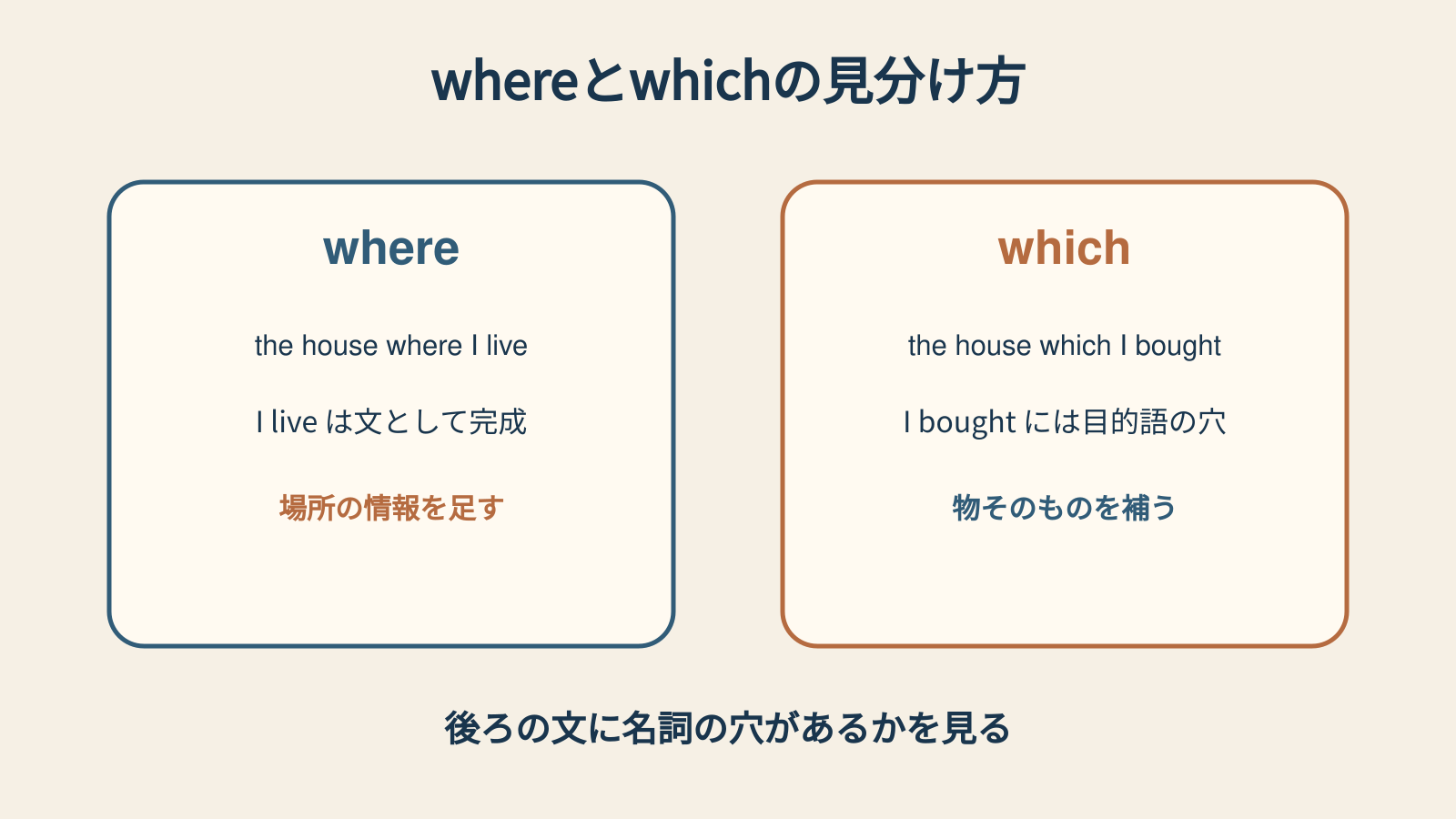 whereとwhichの見分け方

where

the house where I live

I live は文として完成

場所の情報を足す

which

the house which I bought

I bought には目的語の穴

物そのものを補う

後ろの文に名詞の穴があるかを見る